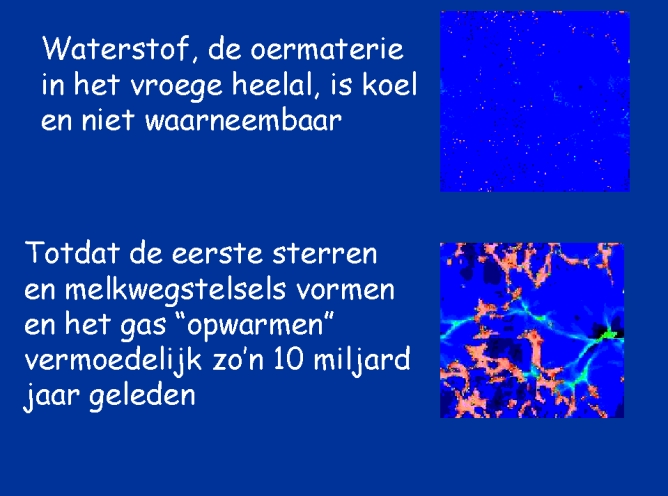 Waterstof, de oermaterie in het vroege heelal, is koel en niet waarneembaar

Totdat de eerste sterren en melkwegstelsels vormen en het gas “opwarmen” vermoedelijk zo’n 10 miljard jaar geleden